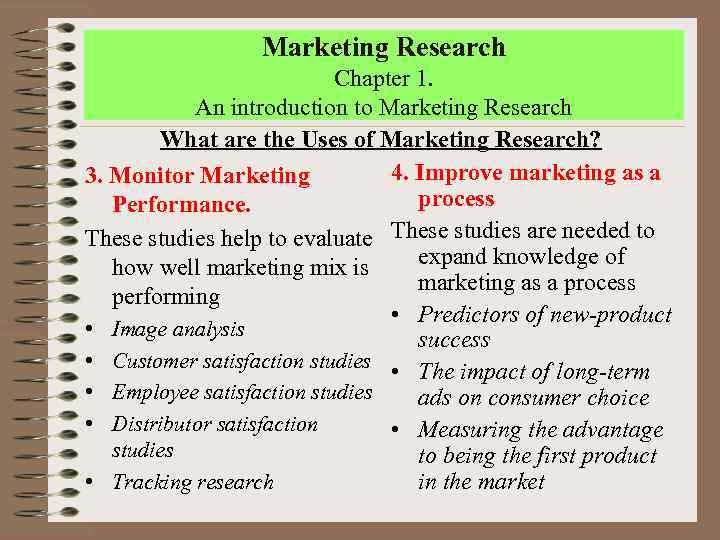 Marketing Research
Chapter 1.
An introduction to Marketing Research

What are the Uses of Marketing Research?

3. Monitor Marketing Performance.

These studies help to evaluate how well marketing mix is performing

• Image analysis
• Customer satisfaction studies
• Employee satisfaction studies
• Distributor satisfaction studies
• Tracking research

4. Improve marketing as a process

These studies are needed to expand knowledge of marketing as a process

• Predictors of new-product success
• The impact of long-term ads on consumer choice
• Measuring the advantage to being the first product in the market